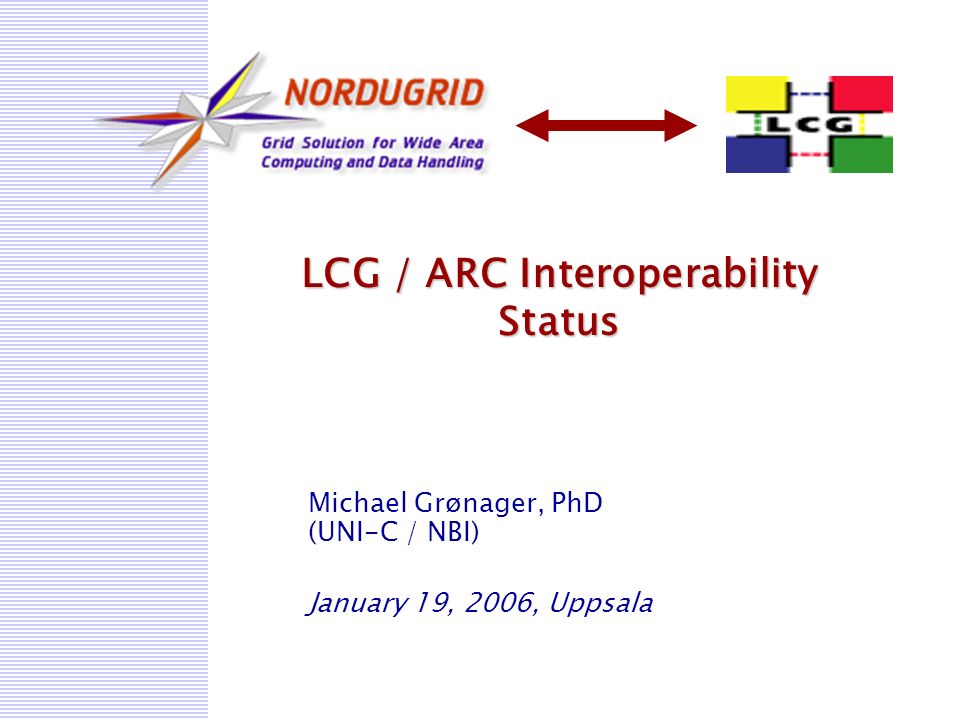 NORDUGRID
Grid Solution for Wide Area Computing and Data Handling

LCG

LCG / ARC Interoperability Status

Michael Grønager, PhD
(UNI-C / NBI)

January 19, 2006, Uppsala